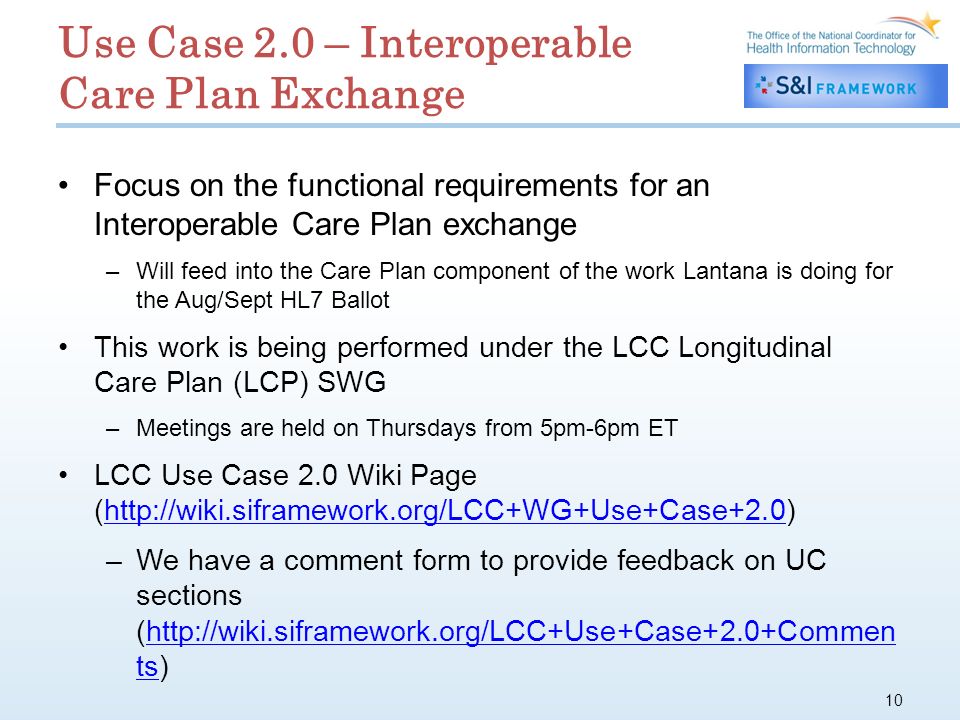 Use Case 2.0 – Interoperable Care Plan Exchange

The Office of the National Coordinator for Health Information Technology

S&I FRAMEWORK

• Focus on the functional requirements for an Interoperable Care Plan exchange

– Will feed into the Care Plan component of the work Lantana is doing for the Aug/Sept HL7 Ballot

• This work is being performed under the LCC Longitudinal Care Plan (LCP) SWG

– Meetings are held on Thursdays from 5pm-6pm ET

• LCC Use Case 2.0 Wiki Page (http://wiki.siframework.org/LCC+WG+Use+Case+2.0)

– We have a comment form to provide feedback on UC sections (http://wiki.siframework.org/LCC+Use+Case+2.0+Comments)

10